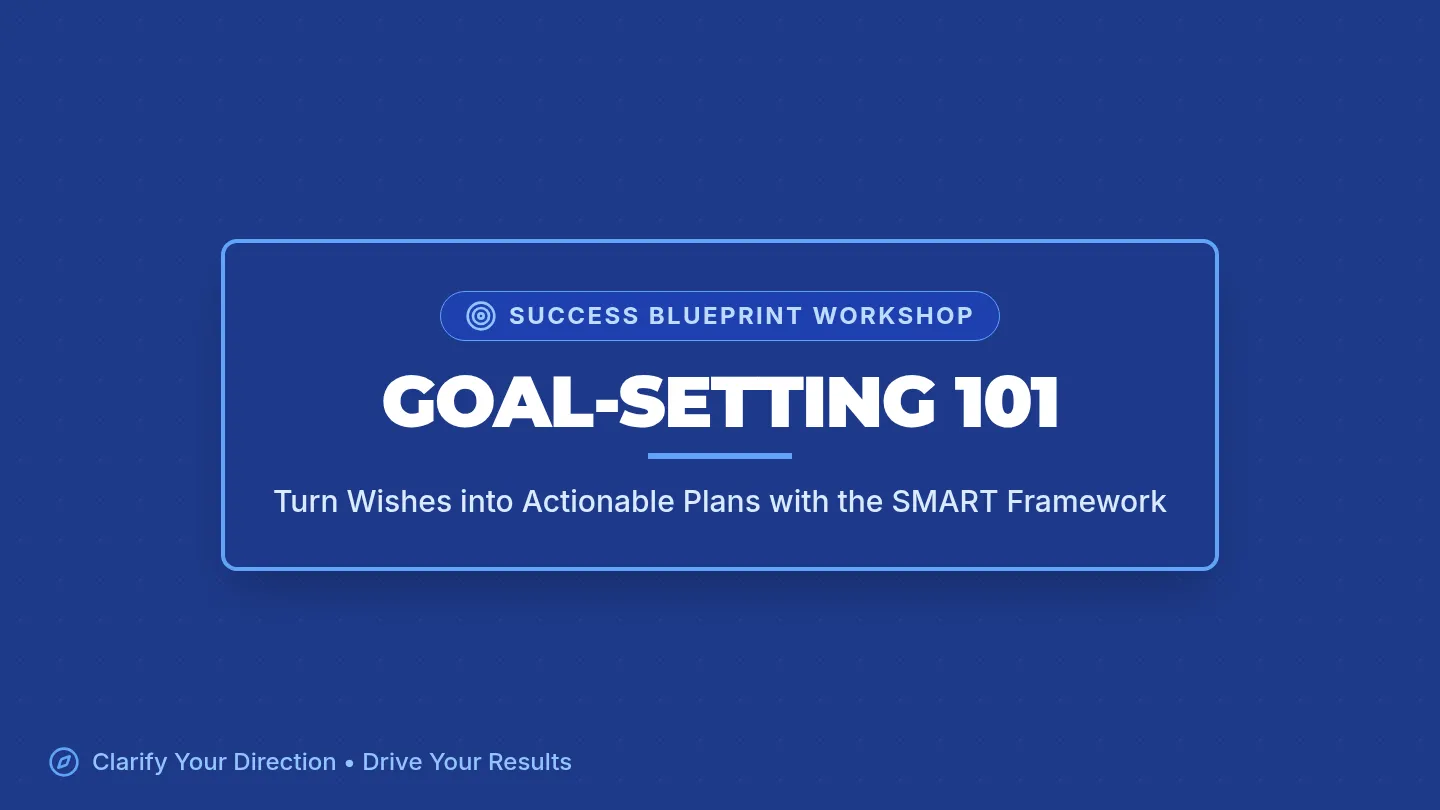 SUCCESS BLUEPRINT WORKSHOP

GOAL-SETTING 101

Turn Wishes into Actionable Plans with the SMART Framework

Clarify Your Direction • Drive Your Results